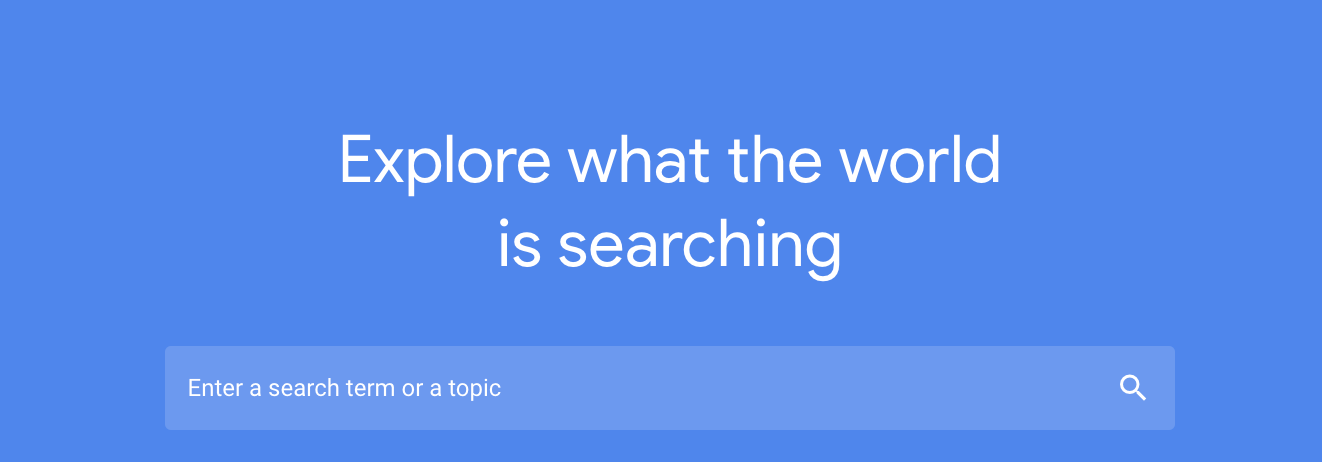 Explore what the world is searching

Enter a search term or a topic